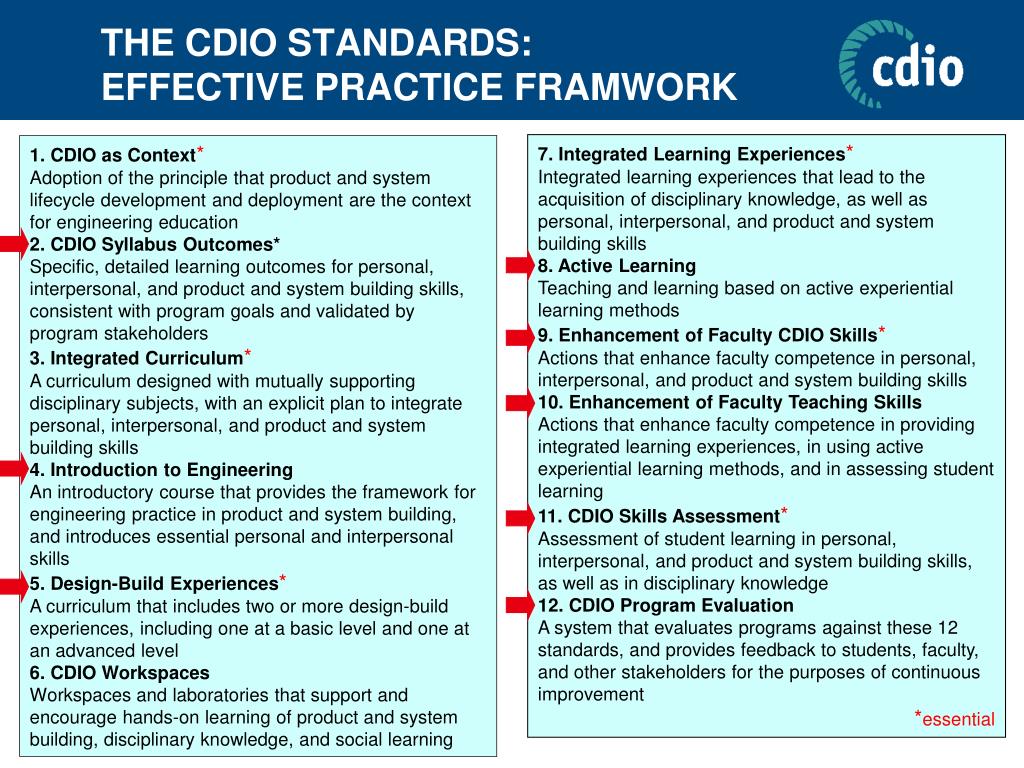 THE CDIO STANDARDS:
EFFECTIVE PRACTICE FRAMWORK

cdio

1. CDIO as Context*
Adoption of the principle that product and system lifecycle development and deployment are the context for engineering education
2. CDIO Syllabus Outcomes*
Specific, detailed learning outcomes for personal, interpersonal, and product and system building skills, consistent with program goals and validated by program stakeholders
3. Integrated Curriculum*
A curriculum designed with mutually supporting disciplinary subjects, with an explicit plan to integrate personal, interpersonal, and product and system building skills
4. Introduction to Engineering
An introductory course that provides the framework for engineering practice in product and system building, and introduces essential personal and interpersonal skills
5. Design-Build Experiences*
A curriculum that includes two or more design-build experiences, including one at a basic level and one at an advanced level
6. CDIO Workspaces
Workspaces and laboratories that support and encourage hands-on learning of product and system building, disciplinary knowledge, and social learning

7. Integrated Learning Experiences*
Integrated learning experiences that lead to the acquisition of disciplinary knowledge, as well as personal, interpersonal, and product and system building skills
8. Active Learning
Teaching and learning based on active experiential learning methods
9. Enhancement of Faculty CDIO Skills*
Actions that enhance faculty competence in personal, interpersonal, and product and system building skills
10. Enhancement of Faculty Teaching Skills
Actions that enhance faculty competence in providing integrated learning experiences, in using active experiential learning methods, and in assessing student learning
11. CDIO Skills Assessment*
Assessment of student learning in personal, interpersonal, and product and system building skills, as well as in disciplinary knowledge
12. CDIO Program Evaluation
A system that evaluates programs against these 12 standards, and provides feedback to students, faculty, and other stakeholders for the purposes of continuous improvement

*essential